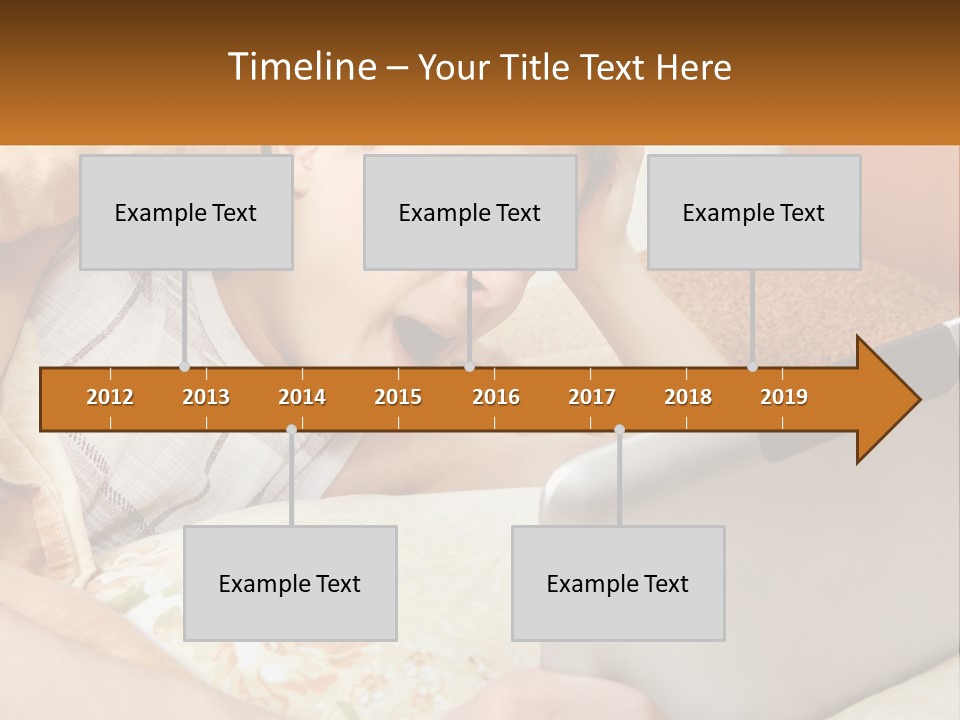 Timeline – Your Title Text Here

Example Text

Example Text

Example Text

2012 2013 2014 2015 2016 2017 2018 2019

Example Text

Example Text